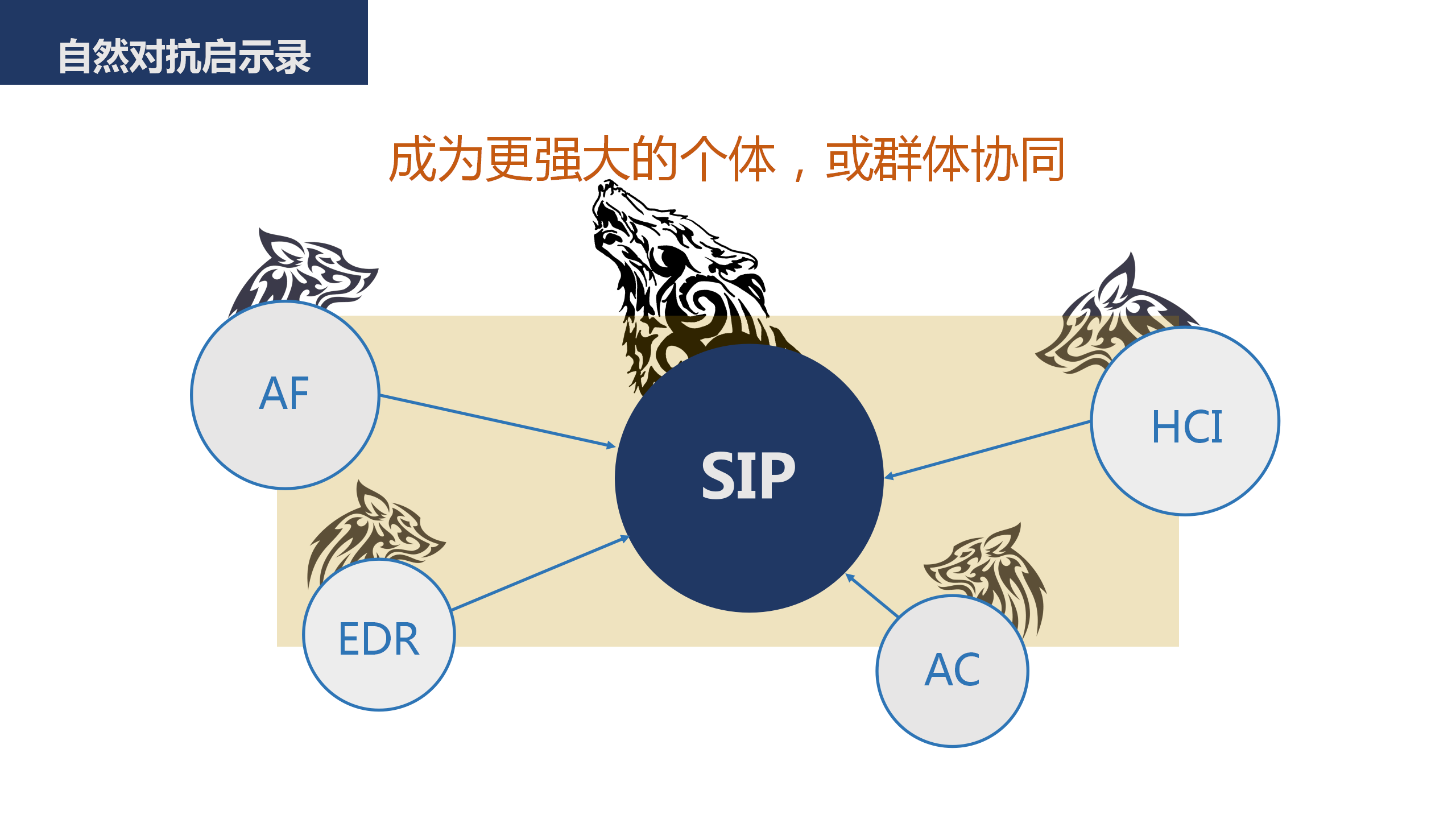 自然对抗启示录

成为更强大的个体，或群体协同

AF

SIP

HCI

EDR

AC